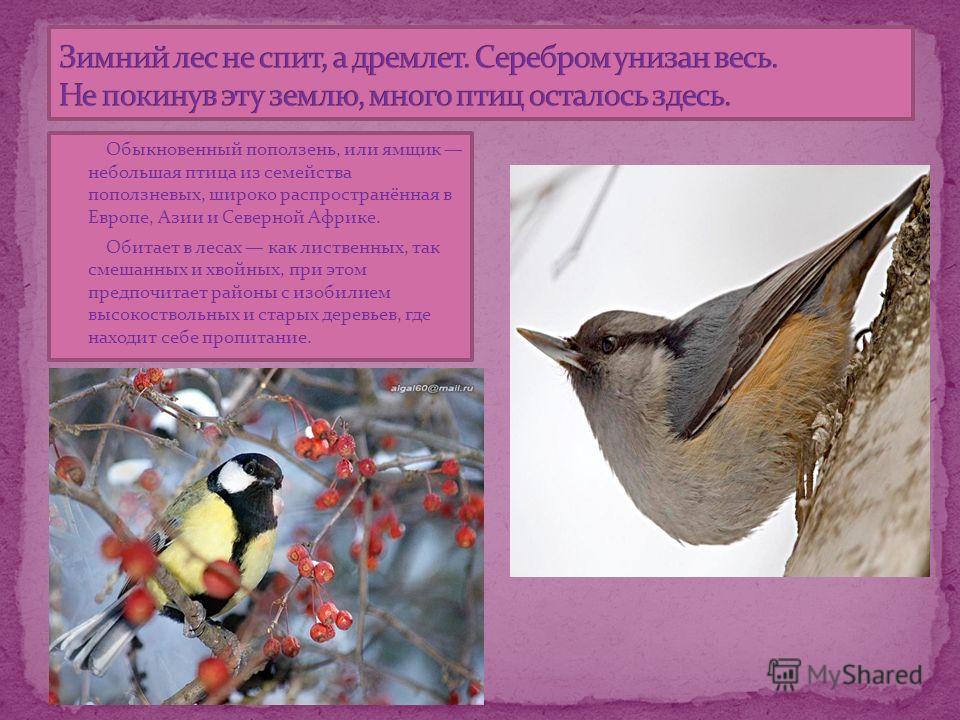 Зимний лес не спит, а дремлет. Серебром унизан весь.
Не покинув эту землю, много птиц осталось здесь.

Обыкновенный поползень, или ямщик — небольшая птица из семейства поползневых, широко распространённая в Европе, Азии и Северной Африке.

Обитает в лесах — как лиственных, так смешанных и хвойных, при этом предпочитает районы с изобилием высокоствольных и старых деревьев, где находит себе пропитание.

algal60@mail.ru

MyShared